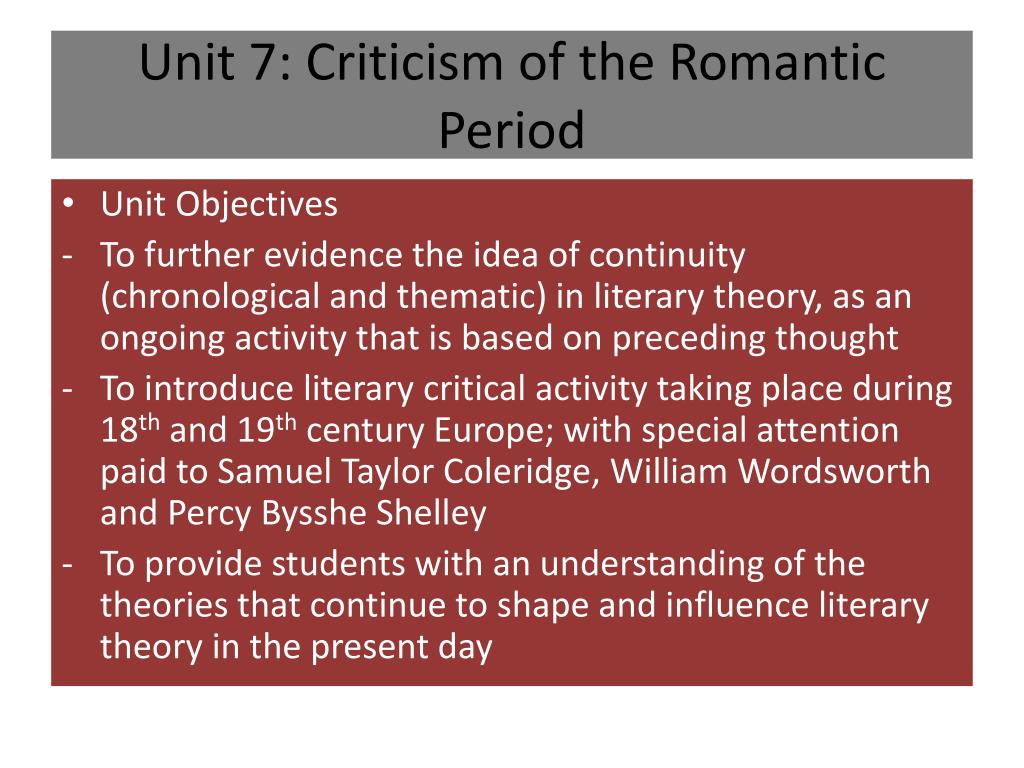 Unit 7: Criticism of the Romantic Period

• Unit Objectives
- To further evidence the idea of continuity (chronological and thematic) in literary theory, as an ongoing activity that is based on preceding thought
- To introduce literary critical activity taking place during 18th and 19th century Europe; with special attention paid to Samuel Taylor Coleridge, William Wordsworth and Percy Bysshe Shelley
- To provide students with an understanding of the theories that continue to shape and influence literary theory in the present day